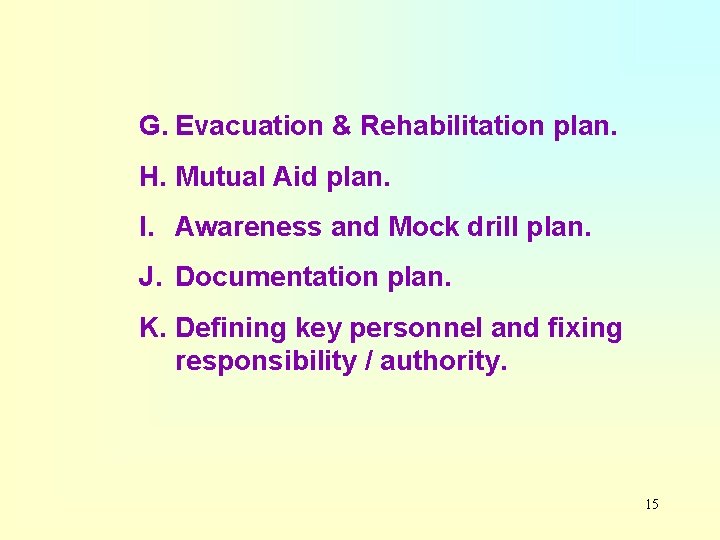 G. Evacuation & Rehabilitation plan.

H. Mutual Aid plan.

I. Awareness and Mock drill plan.

J. Documentation plan.

K. Defining key personnel and fixing responsibility / authority.

15